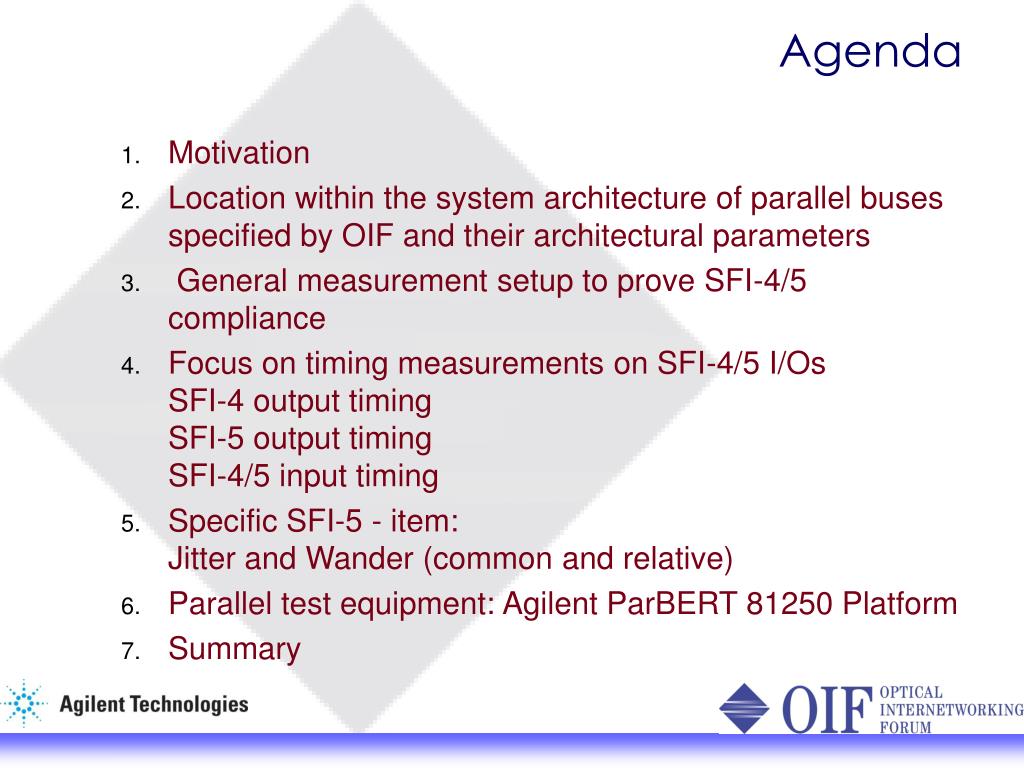 Agenda

1. Motivation
2. Location within the system architecture of parallel buses specified by OIF and their architectural parameters
3. General measurement setup to prove SFI-4/5 compliance
4. Focus on timing measurements on SFI-4/5 I/Os
SFI-4 output timing
SFI-5 output timing
SFI-4/5 input timing
5. Specific SFI-5 - item:
Jitter and Wander (common and relative)
6. Parallel test equipment: Agilent ParBERT 81250 Platform
7. Summary

Agilent Technologies

OIF OPTICAL INTERNETWORKING FORUM